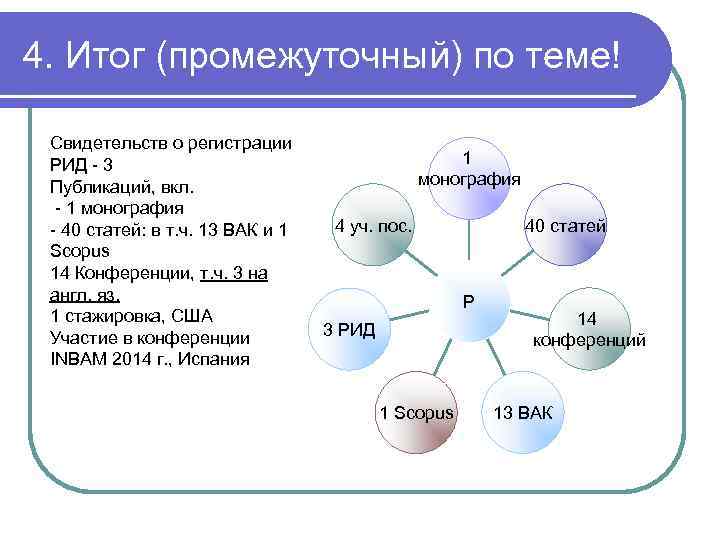 4. Итог (промежуточный) по теме!

Свидетельств о регистрации РИД - 3
Публикаций, вкл.
- 1 монография
- 40 статей: в т.ч. 13 ВАК и 1 Scopus
14 Конференции, т.ч. 3 на англ. яз.
1 стажировка, США
Участие в конференции INBAM 2014 г., Испания

1 монография

40 статей

14 конференций

13 ВАК

1 Scopus

3 РИД

4 уч. пос.

Р